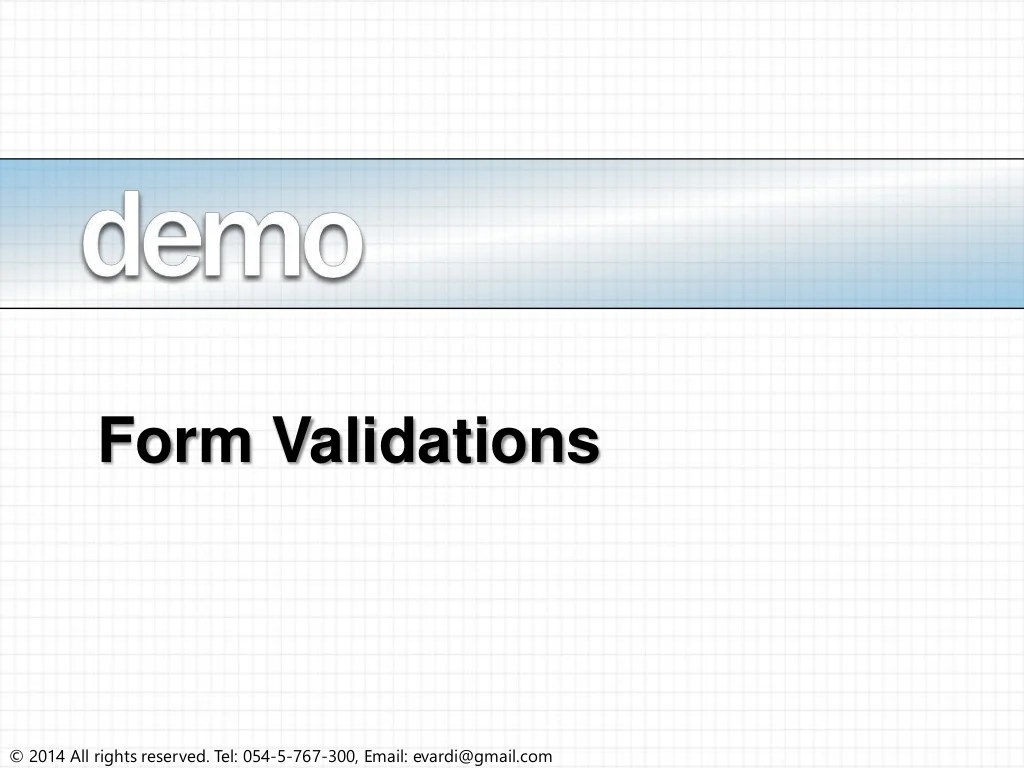 demo

Form Validations

© 2014 All rights reserved. Tel: 054-5-767-300, Email: evardi@gmail.com